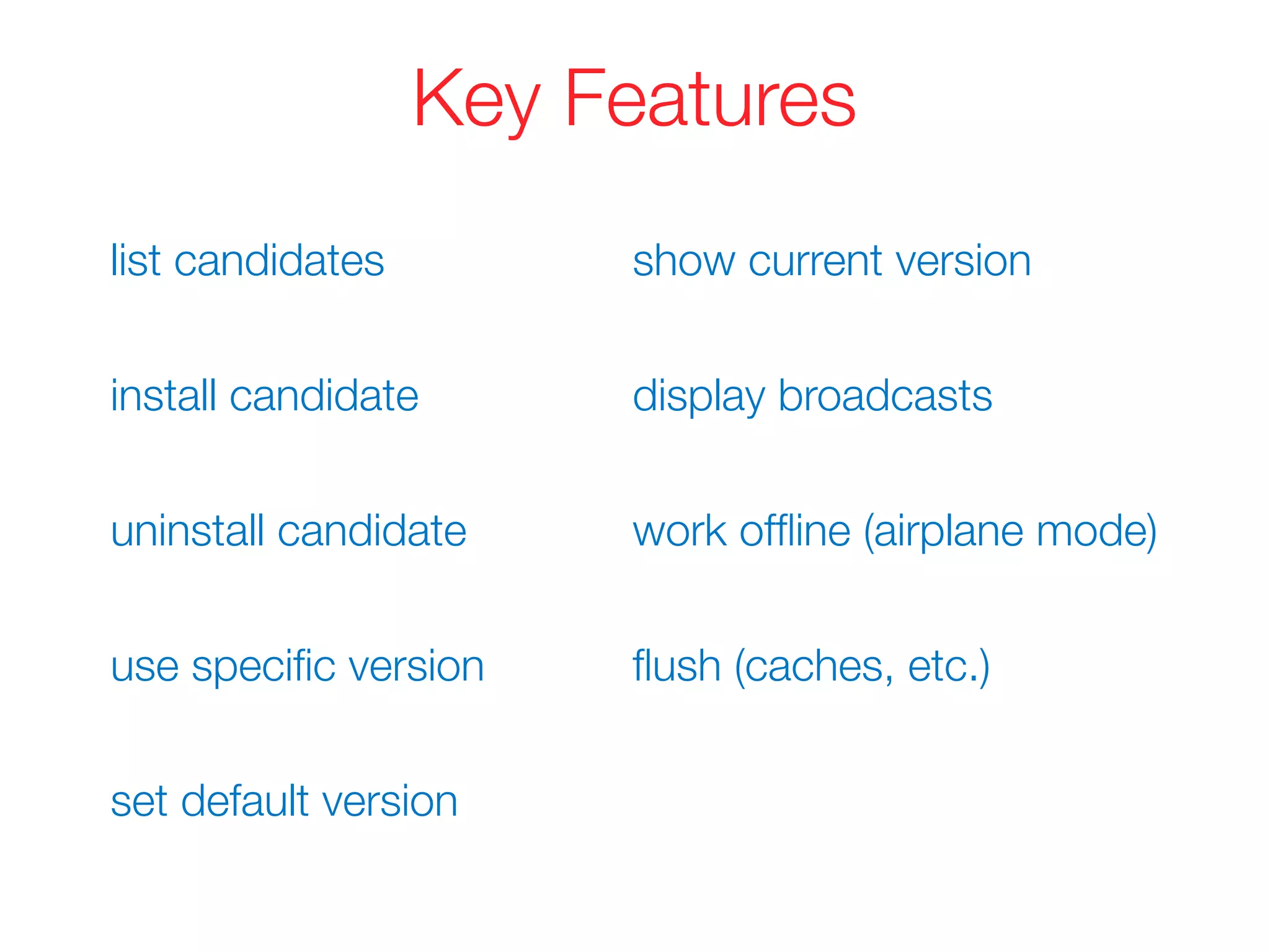 Key Features

list candidates

install candidate

uninstall candidate

use specific version

set default version

show current version

display broadcasts

work offline (airplane mode)

flush (caches, etc.)